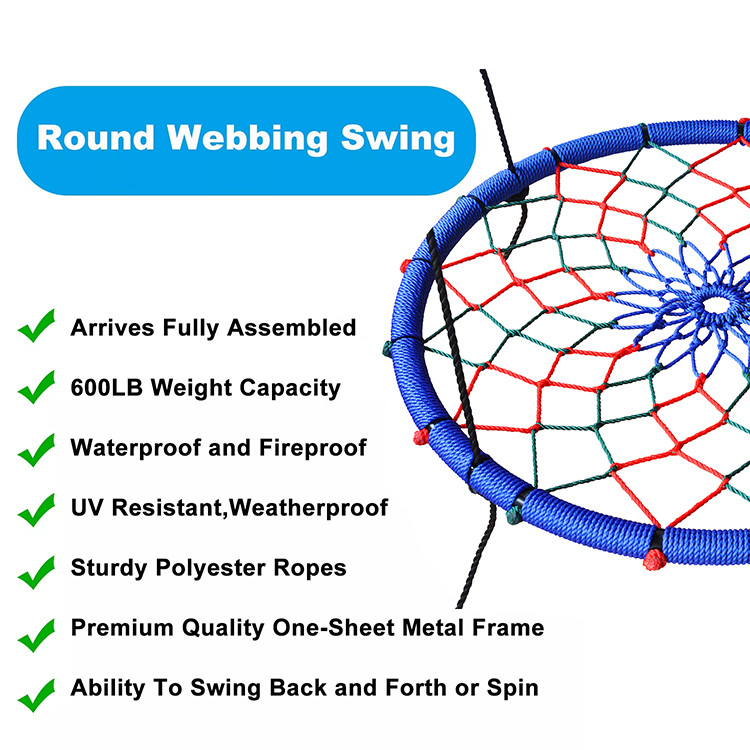 Round Webbing Swing

Arrives Fully Assembled

600LB Weight Capacity

Waterproof and Fireproof

UV Resistant,Weatherproof

Sturdy Polyester Ropes

Premium Quality One-Sheet Metal Frame

Ability To Swing Back and Forth or Spin